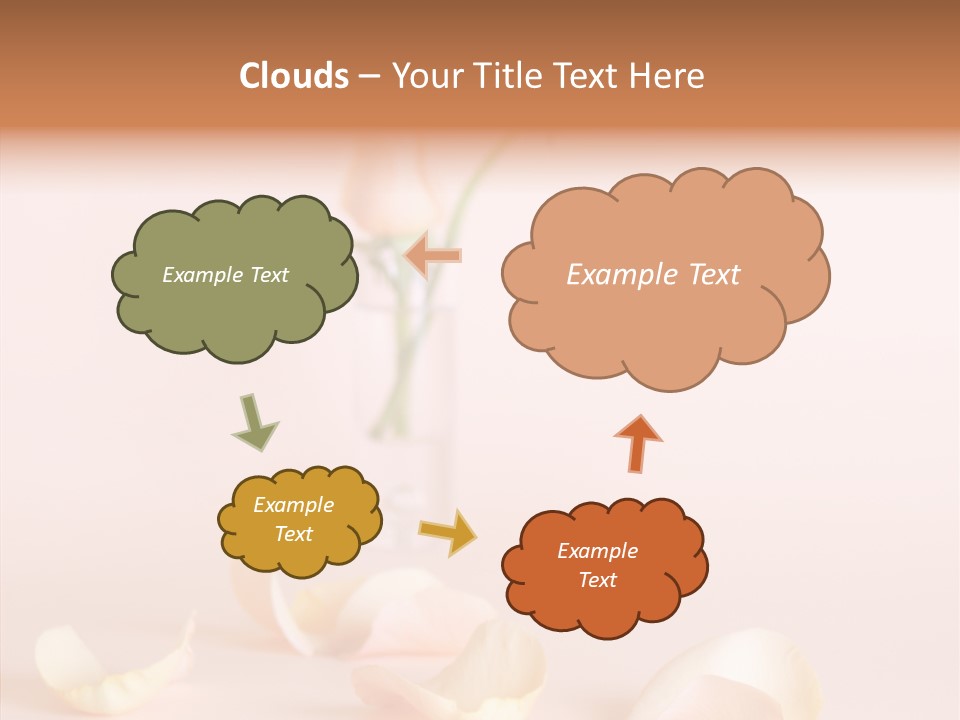 Clouds – Your Title Text Here

Example Text

Example Text

Example Text

Example Text